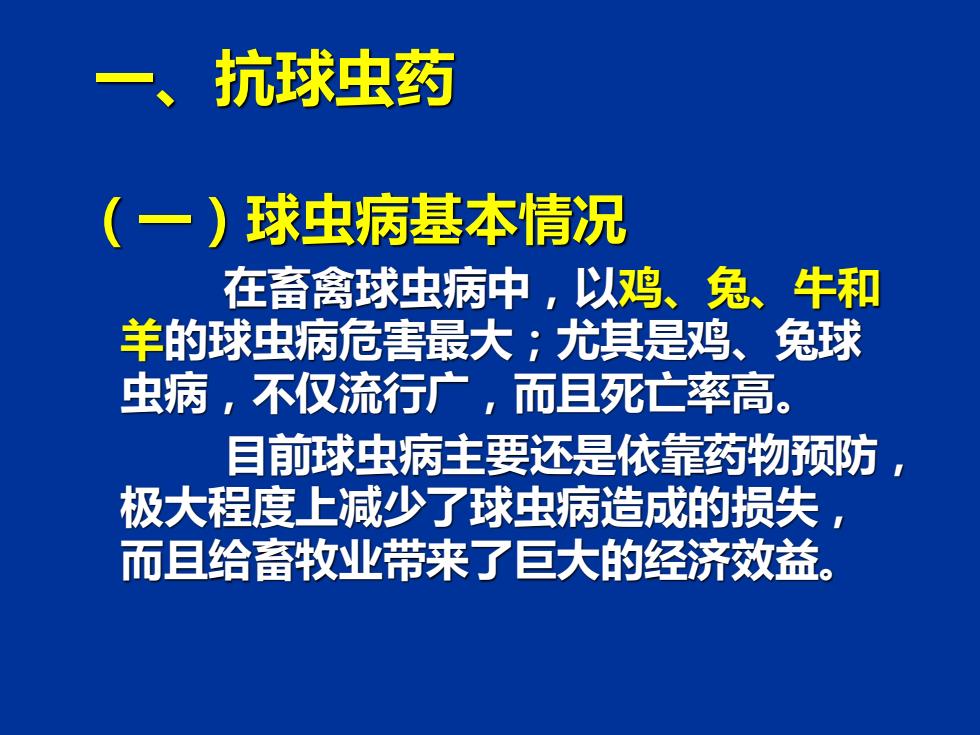 一、抗球虫药

（一）球虫病基本情况

在畜禽球虫病中，以鸡、兔、牛和羊的球虫病危害最大；尤其是鸡、兔球虫病，不仅流行广，而且死亡率高。

目前球虫病主要还是依靠药物预防，极大程度上减少了球虫病造成的损失，而且给畜牧业带来了巨大的经济效益。